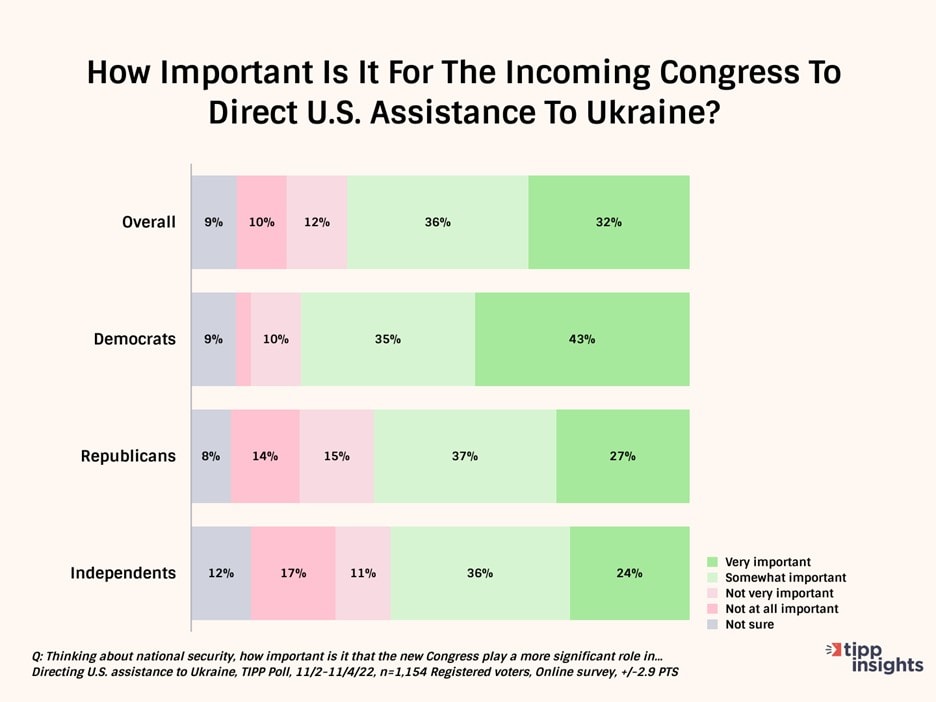 How Important Is It For The Incoming Congress To Direct U.S. Assistance To Ukraine?

Overall 9% 10% 12% 36% 32%

Democrats 9% 10% 35% 43%

Republicans 8% 14% 15% 37% 27%

Independents 12% 17% 11% 36% 24%

Very important
Somewhat important
Not very important
Not at all important
Not sure

Q: Thinking about national security, how important is it that the new Congress play a more significant role in… Directing U.S. assistance to Ukraine, TIPP Poll, 11/2-11/4/22, n=1,154 Registered voters, Online survey, +/-2.9 PTS

tipp insights